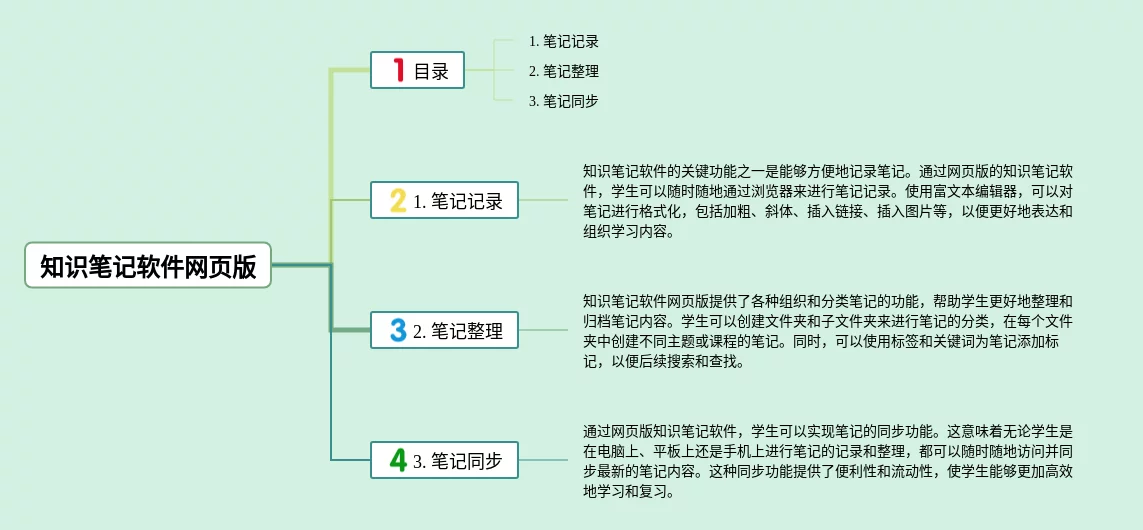 知识笔记软件网页版

1 目录

1. 笔记记录
2. 笔记整理
3. 笔记同步

2 1. 笔记记录

知识笔记软件的关键功能之一是能够方便地记录笔记。通过网页版的知识笔记软件，学生可以随时随地通过浏览器来进行笔记记录。使用富文本编辑器，可以对笔记进行格式化，包括加粗、斜体、插入链接、插入图片等，以便更好地表达和组织学习内容。

3 2. 笔记整理

知识笔记软件网页版提供了各种组织和分类笔记的功能，帮助学生更好地整理和归档笔记内容。学生可以创建文件夹和子文件夹来进行笔记的分类，在每个文件夹中创建不同主题或课程的笔记。同时，可以使用标签和关键词为笔记添加标记，以便后续搜索和查找。

4 3. 笔记同步

通过网页版知识笔记软件，学生可以实现笔记的同步功能。这意味着无论学生是在电脑上、平板上还是手机上进行笔记的记录和整理，都可以随时随地访问并同步最新的笔记内容。这种同步功能提供了便利性和流动性，使学生能够更加高效地学习和复习。